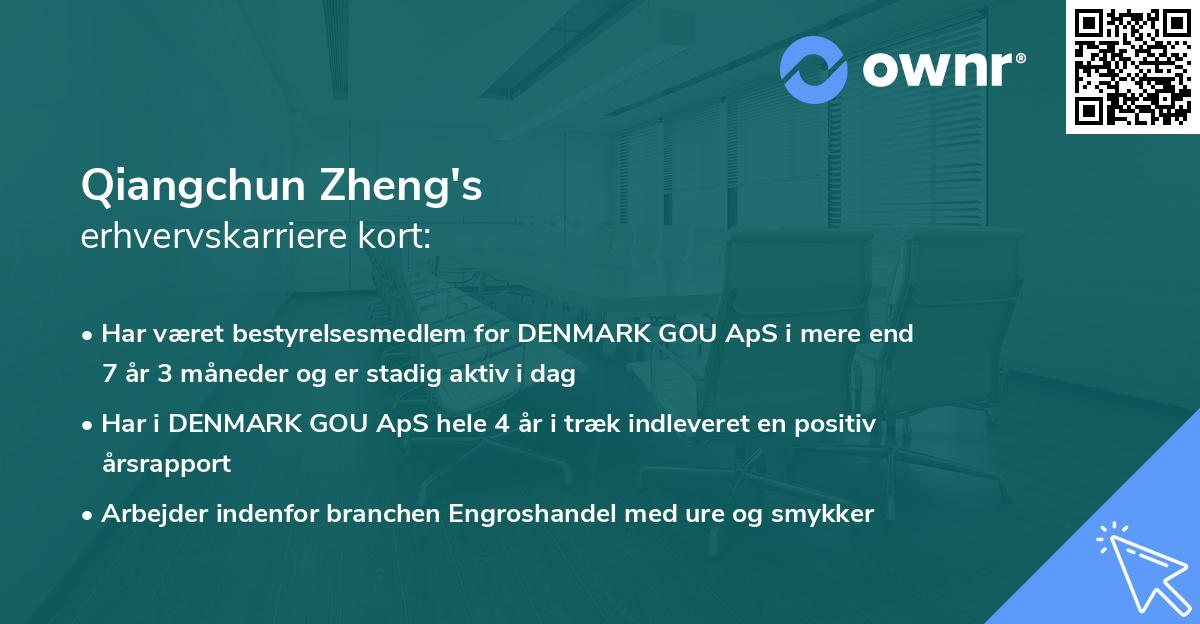 ownr®

Qiangchun Zheng's
erhvervskarriere kort:

• Har været bestyrelsesmedlem for DENMARK GOU ApS i mere end 7 år 3 måneder og er stadig aktiv i dag

• Har i DENMARK GOU ApS hele 4 år i træk indleveret en positiv årsrapport

• Arbejder indenfor branchen Engroshandel med ure og smykker